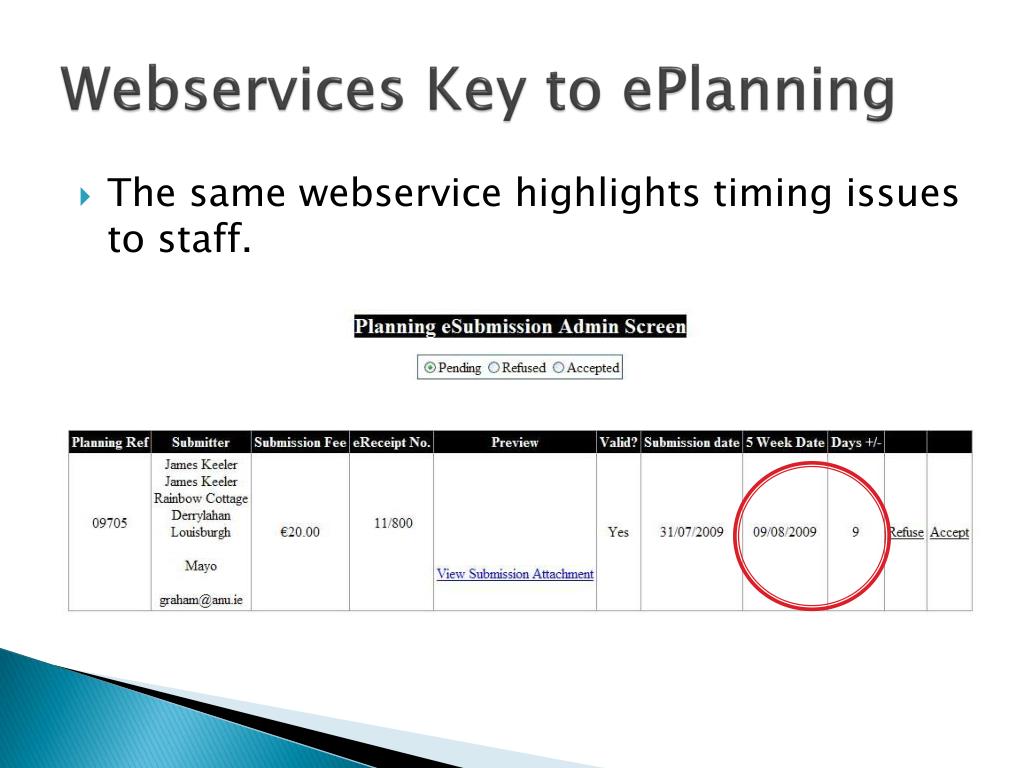 Webservices Key to ePlanning

The same webservice highlights timing issues to staff.

Planning eSubmission Admin Screen

Pending Refused Accepted

| Planning Ref | Submitter | Submission Fee | eReceipt No. | Preview | Valid? | Submission date | 5 Week Date | Days +/- | | |
|---|---|---|---|---|---|---|---|---|---|---|
| 09705 | James Keeler James Keeler Rainbow Cottage Derrylahan Louisburgh Mayo graham@anu.ie | €20.00 | 11/800 | View Submission Attachment | Yes | 31/07/2009 | 09/08/2009 | 9 | Refuse | Accept |